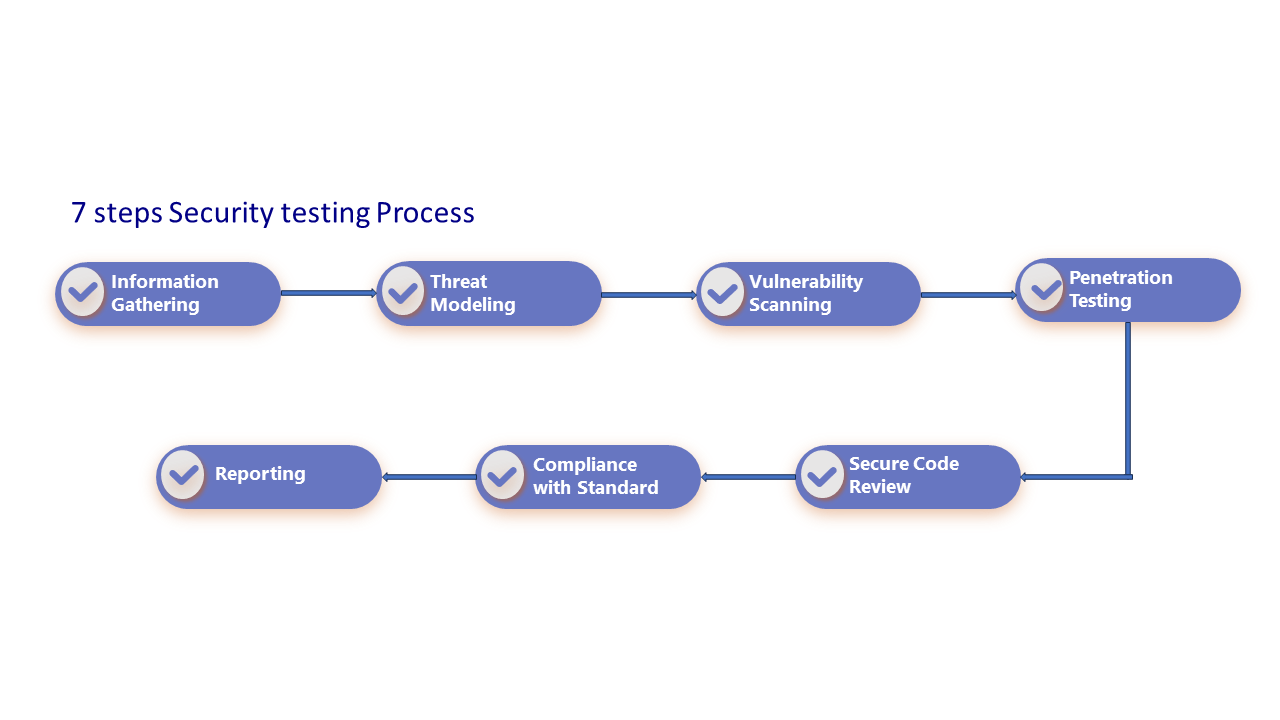 7 steps Security testing Process

Information Gathering

Threat Modeling

Vulnerability Scanning

Penetration Testing

Secure Code Review

Compliance with Standard

Reporting